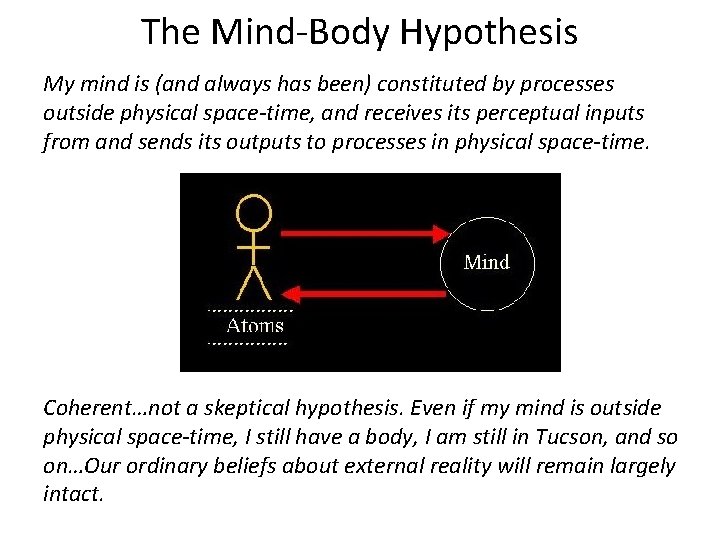 The Mind-Body Hypothesis

My mind is (and always has been) constituted by processes outside physical space-time, and receives its perceptual inputs from and sends its outputs to processes in physical space-time.

Mind

Atoms

Coherent…not a skeptical hypothesis. Even if my mind is outside physical space-time, I still have a body, I am still in Tucson, and so on…Our ordinary beliefs about external reality will remain largely intact.